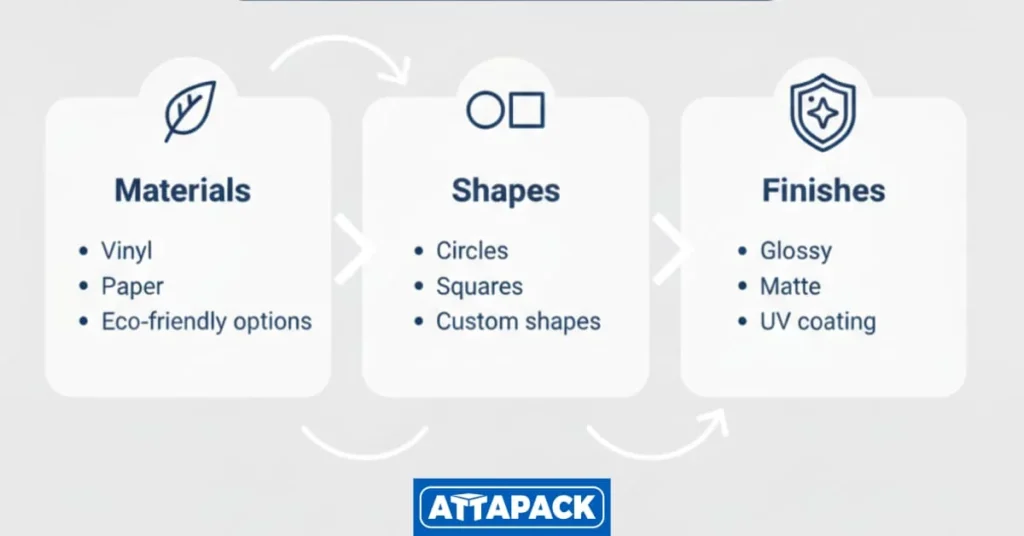 Materials

- Vinyl
- Paper
- Eco-friendly options

Shapes

- Circles
- Squares
- Custom shapes

Finishes

- Glossy
- Matte
- UV coating

ATTAPACK